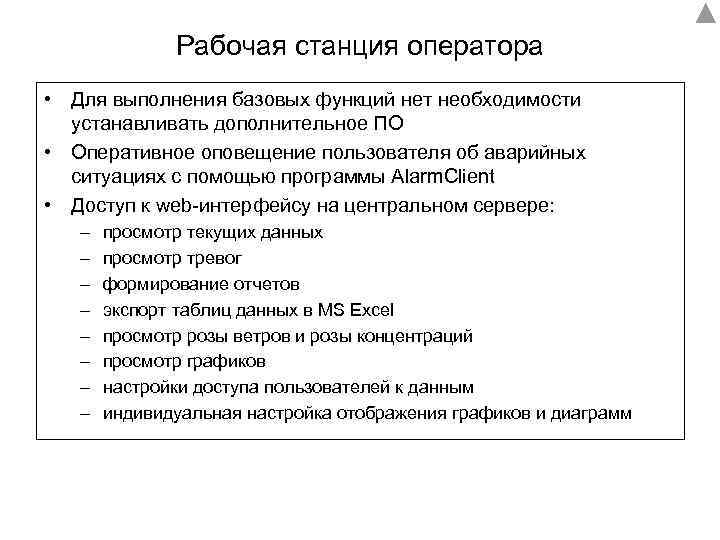 Рабочая станция оператора

• Для выполнения базовых функций нет необходимости устанавливать дополнительное ПО
• Оперативное оповещение пользователя об аварийных ситуациях с помощью программы AlarmClient
• Доступ к web-интерфейсу на центральном сервере:
– просмотр текущих данных
– просмотр тревог
– формирование отчетов
– экспорт таблиц данных в MS Excel
– просмотр розы ветров и розы концентраций
– просмотр графиков
– настройки доступа пользователей к данным
– индивидуальная настройка отображения графиков и диаграмм